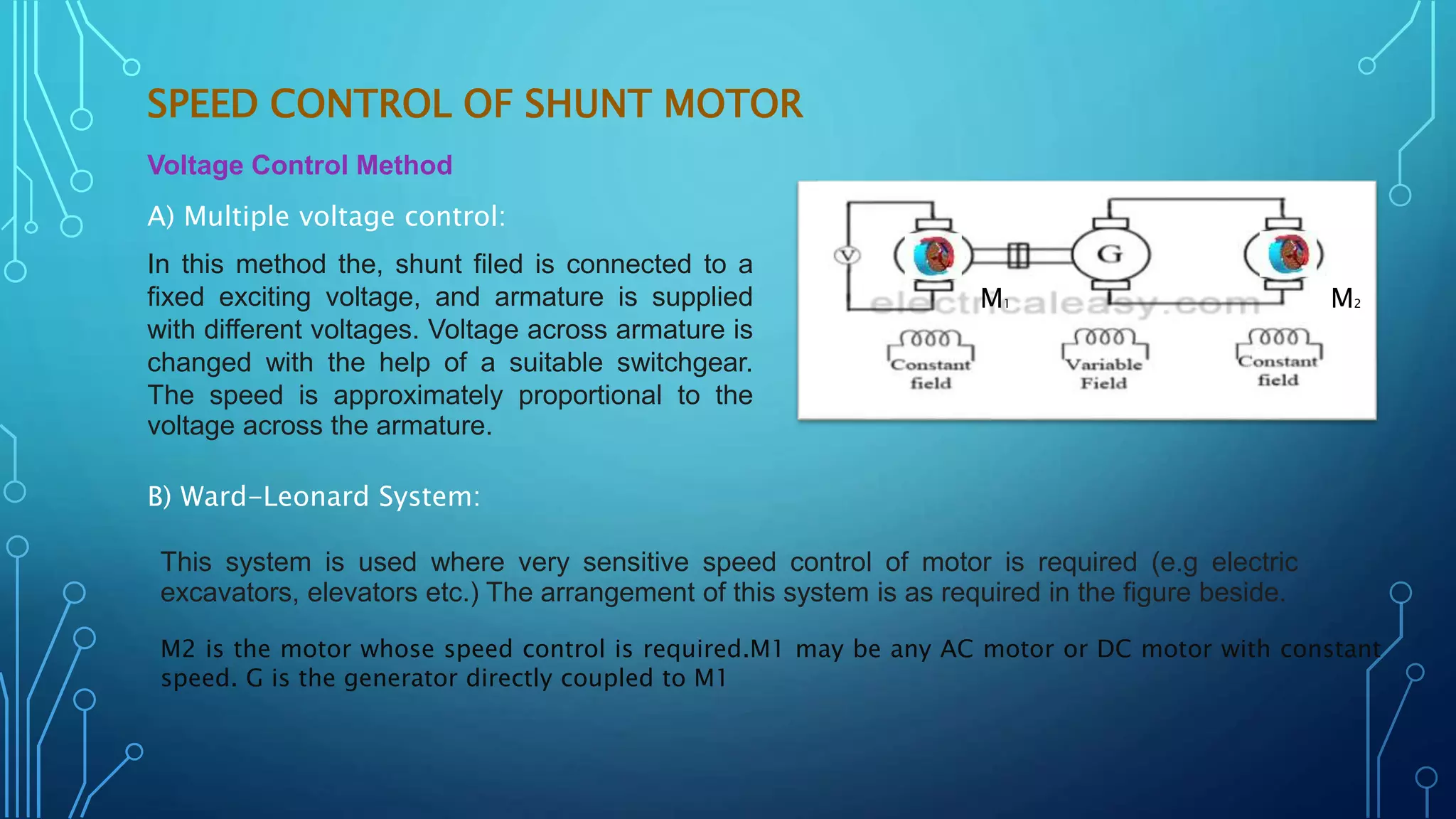 SPEED CONTROL OF SHUNT MOTOR

Voltage Control Method

A) Multiple voltage control:

In this method the, shunt filed is connected to a fixed exciting voltage, and armature is supplied with different voltages. Voltage across armature is changed with the help of a suitable switchgear. The speed is approximately proportional to the voltage across the armature.

V

G

$M_1$

$M_2$

electricaleasy.com

Constant field

Variable Field

Constant field

B) Ward-Leonard System:

This system is used where very sensitive speed control of motor is required (e.g electric excavators, elevators etc.) The arrangement of this system is as required in the figure beside.

M2 is the motor whose speed control is required.M1 may be any AC motor or DC motor with constant speed. G is the generator directly coupled to M1